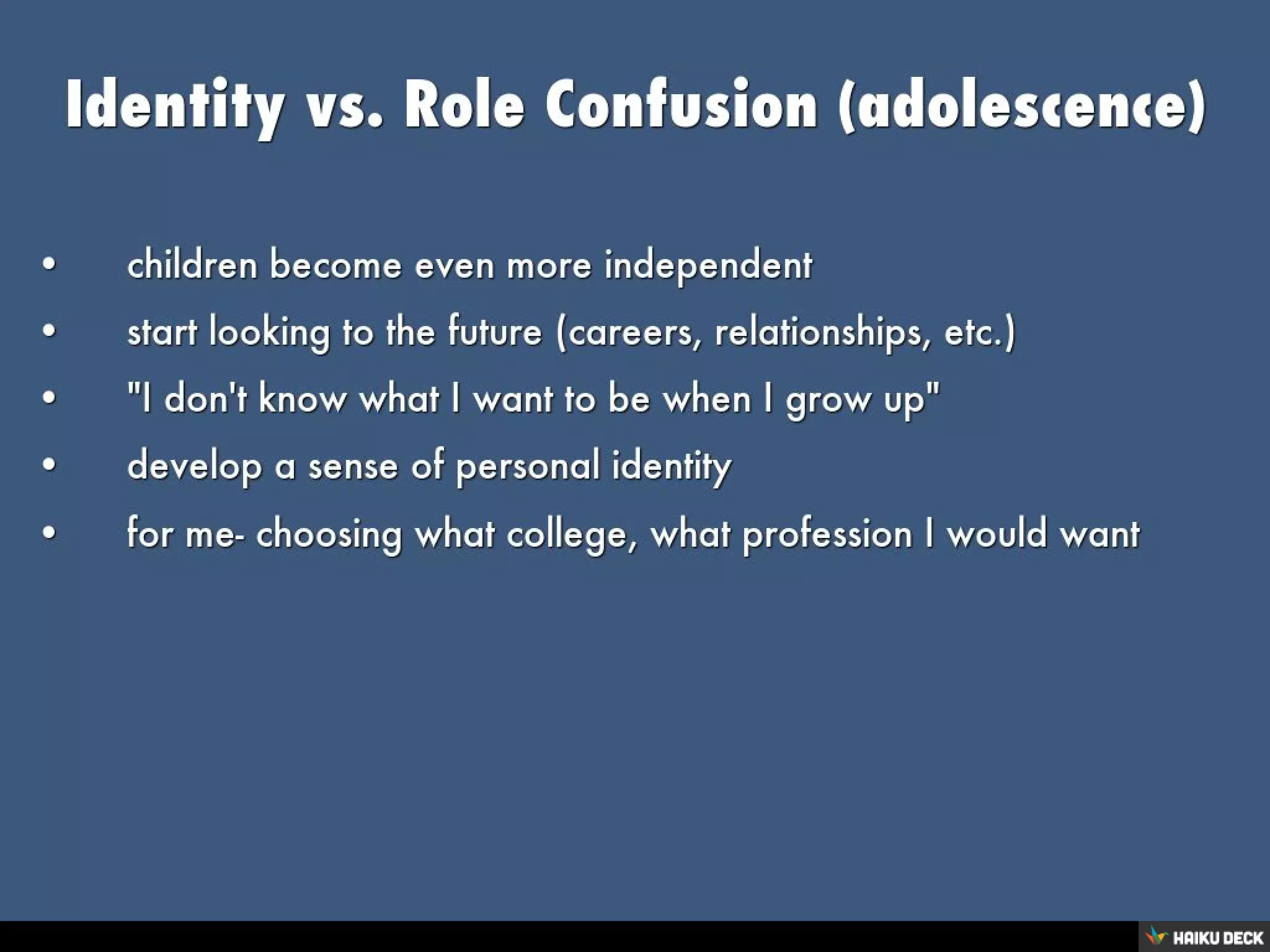 Identity vs. Role Confusion (adolescence)

• children become even more independent
• start looking to the future (careers, relationships, etc.)
• "I don't know what I want to be when I grow up"
• develop a sense of personal identity
• for me- choosing what college, what profession I would want

HAIKU DECK